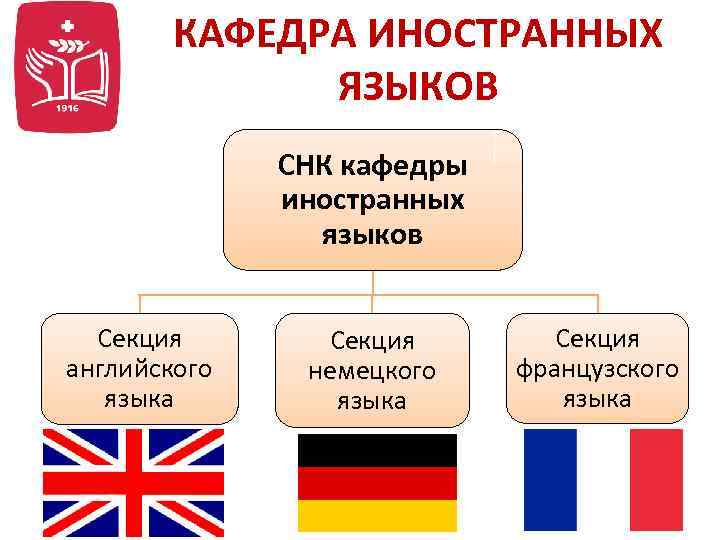 1916

КАФЕДРА ИНОСТРАННЫХ ЯЗЫКОВ

СНК кафедры иностранных языков

Секция английского языка

Секция немецкого языка

Секция французского языка